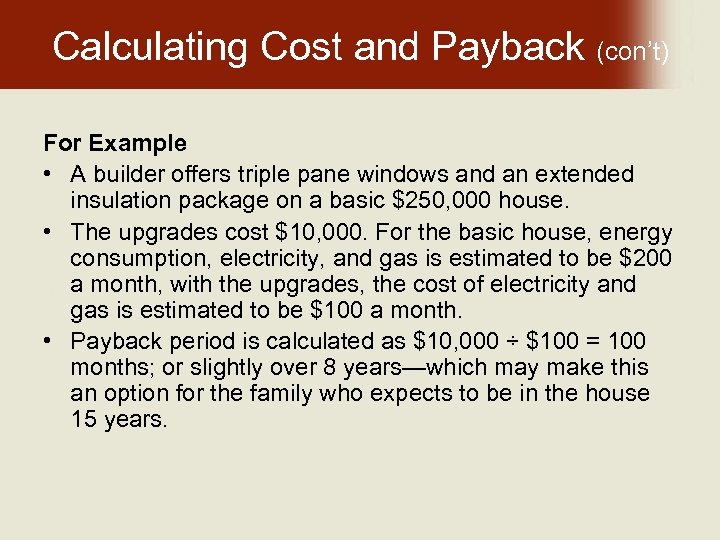 Calculating Cost and Payback (con't)

For Example

• A builder offers triple pane windows and an extended insulation package on a basic \$250,000 house.

• The upgrades cost \$10,000. For the basic house, energy consumption, electricity, and gas is estimated to be \$200 a month, with the upgrades, the cost of electricity and gas is estimated to be \$100 a month.

• Payback period is calculated as \$10,000 ÷ \$100 = 100 months; or slightly over 8 years—which may make this an option for the family who expects to be in the house 15 years.